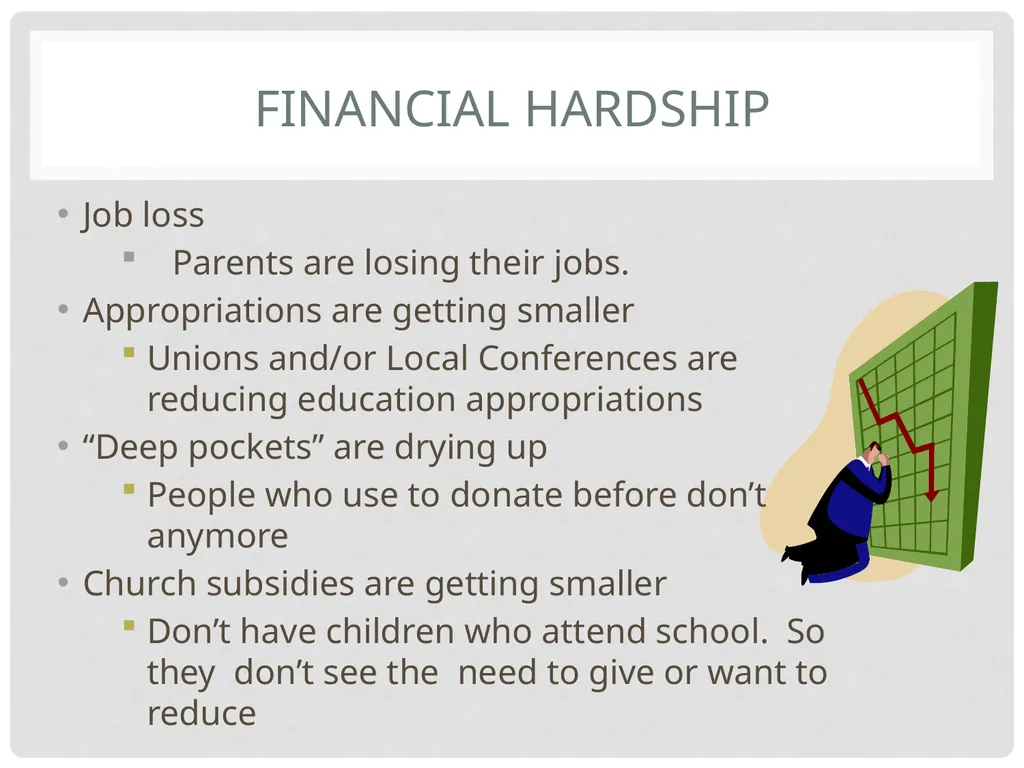 FINANCIAL HARDSHIP

• Job loss
 ▪ Parents are losing their jobs.
• Appropriations are getting smaller
 ▪ Unions and/or Local Conferences are reducing education appropriations
• “Deep pockets” are drying up
 ▪ People who use to donate before don’t anymore
• Church subsidies are getting smaller
 ▪ Don’t have children who attend school. So they don’t see the need to give or want to reduce